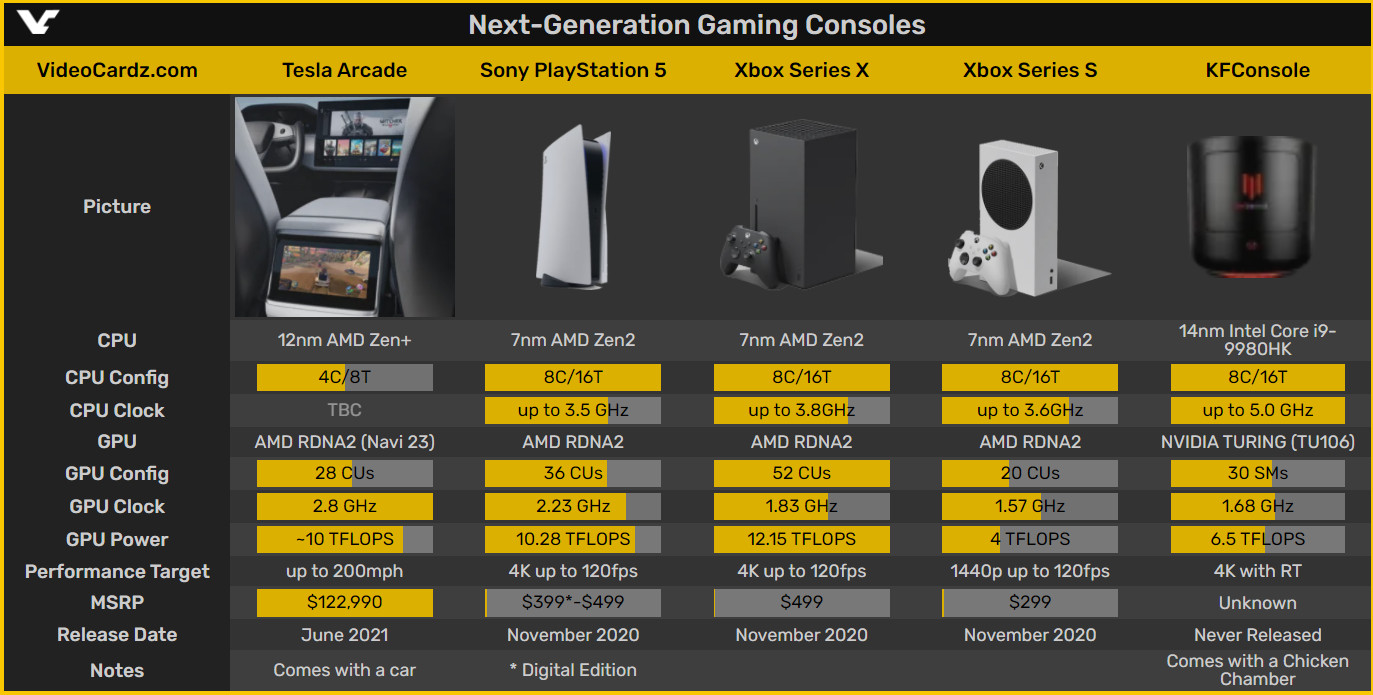 Next-Generation Gaming Consoles

| VideoCardz.com | Tesla Arcade | Sony PlayStation 5 | Xbox Series X | Xbox Series S | KFConsole |
|---|---|---|---|---|---|
| Picture | | | | | |
| CPU | 12nm AMD Zen+ | 7nm AMD Zen2 | 7nm AMD Zen2 | 7nm AMD Zen2 | 14nm Intel Core i9-9980HK |
| CPU Config | 4C/8T | 8C/16T | 8C/16T | 8C/16T | 8C/16T |
| CPU Clock | TBC | up to 3.5 GHz | up to 3.8GHz | up to 3.6GHz | up to 5.0 GHz |
| GPU | AMD RDNA2 (Navi 23) | AMD RDNA2 | AMD RDNA2 | AMD RDNA2 | NVIDIA TURING (TU106) |
| GPU Config | 28 CUs | 36 CUs | 52 CUs | 20 CUs | 30 SMs |
| GPU Clock | 2.8 GHz | 2.23 GHz | 1.83 GHz | 1.57 GHz | 1.68 GHz |
| GPU Power | ~10 TFLOPS | 10.28 TFLOPS | 12.15 TFLOPS | 4 TFLOPS | 6.5 TFLOPS |
| Performance Target | up to 200mph | 4K up to 120fps | 4K up to 120fps | 1440p up to 120fps | 4K with RT |
| MSRP | $122,990 | $399*-$499 | $499 | $299 | Unknown |
| Release Date | June 2021 | November 2020 | November 2020 | November 2020 | Never Released |
| Notes | Comes with a car | * Digital Edition | | | Comes with a Chicken Chamber |